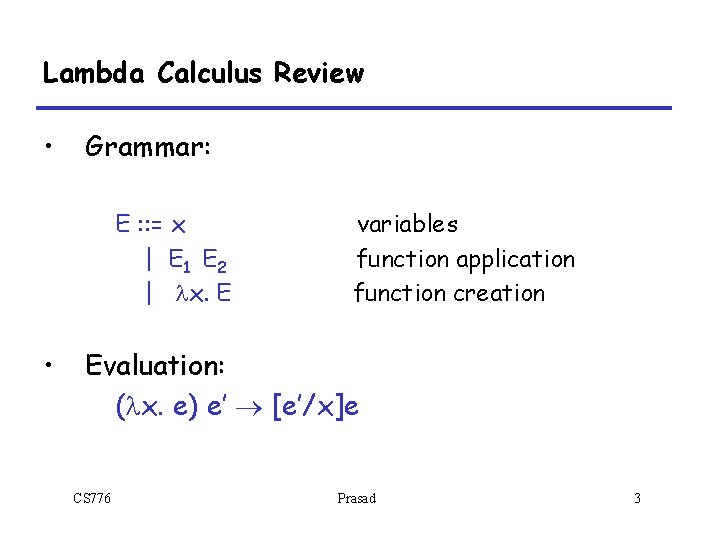 Lambda Calculus Review

• Grammar:

$E ::= x$ variables
$| \ E_1 \ E_2$ function application
$| \ \lambda x. \ E$ function creation

• Evaluation:
$(\lambda x. \ e) \ e' \rightarrow [e'/x]e$

CS776 Prasad 3